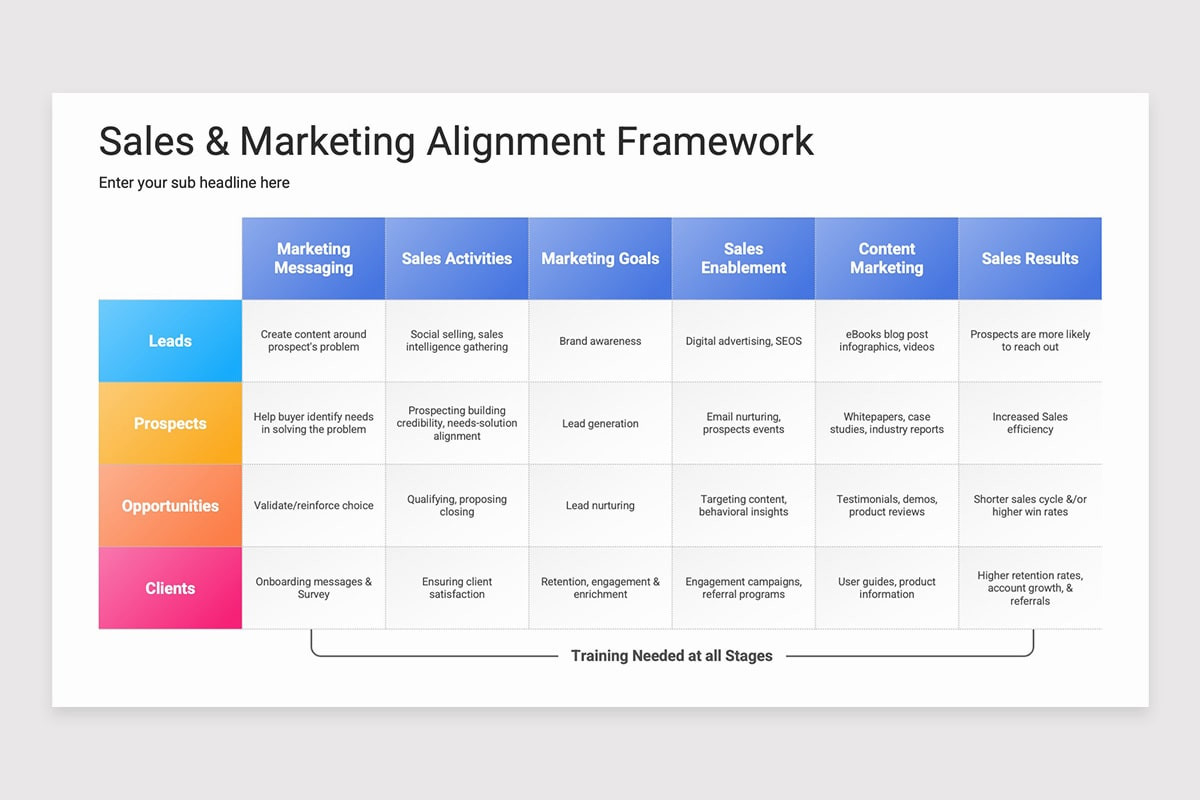 Sales & Marketing Alignment Framework

Enter your sub headline here

| | Marketing Messaging | Sales Activities | Marketing Goals | Sales Enablement | Content Marketing | Sales Results |
|---|---|---|---|---|---|---|
| Leads | Create content around prospect's problem | Social selling, sales intelligence gathering | Brand awareness | Digital advertising, SEOS | eBooks blog post infographics, videos | Prospects are more likely to reach out |
| Prospects | Help buyer identify needs in solving the problem | Prospecting building credibility, needs-solution alignment | Lead generation | Email nurturing, prospects events | Whitepapers, case studies, industry reports | Increased Sales efficiency |
| Opportunities | Validate/reinforce choice | Qualifying, proposing closing | Lead nurturing | Targeting content, behavioral insights | Testimonials, demos, product reviews | Shorter sales cycle &/or higher win rates |
| Clients | Onboarding messages & Survey | Ensuring client satisfaction | Retention, engagement & enrichment | Engagement campaigns, referral programs | User guides, product information | Higher retention rates, account growth, & referrals |

Training Needed at all Stages